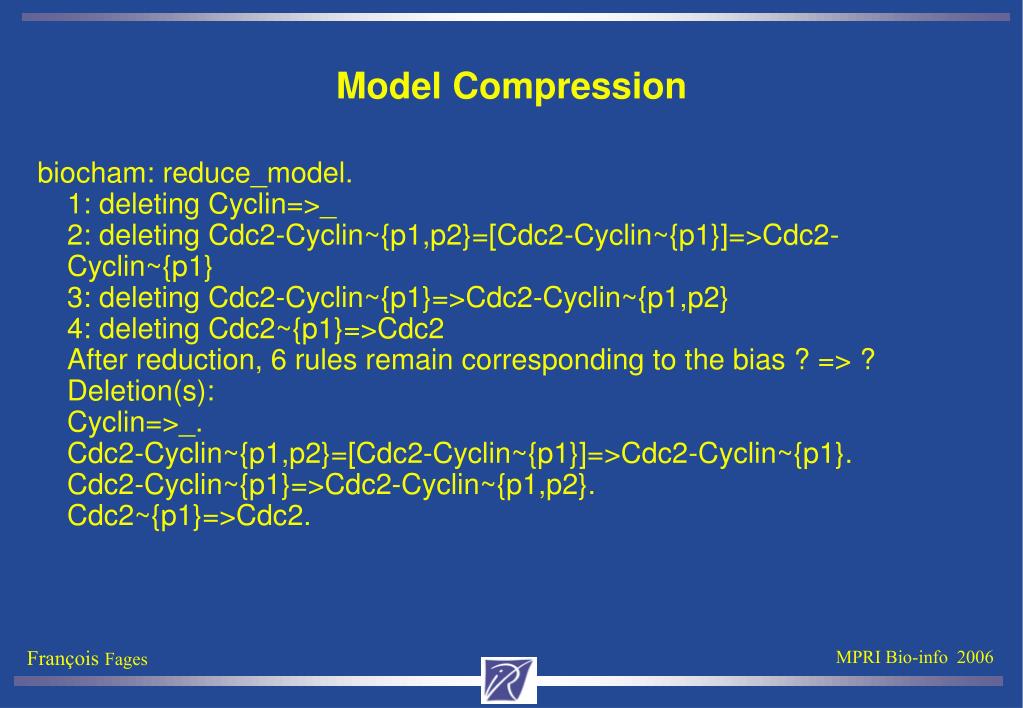 Model Compression

biocham: reduce_model.
1: deleting Cyclin=>_
2: deleting Cdc2-Cyclin~{p1,p2}=[Cdc2-Cyclin~{p1}]=>Cdc2-Cyclin~{p1}
3: deleting Cdc2-Cyclin~{p1}=>Cdc2-Cyclin~{p1,p2}
4: deleting Cdc2~{p1}=>Cdc2
After reduction, 6 rules remain corresponding to the bias ? => ?
Deletion(s):
Cyclin=>_.
Cdc2-Cyclin~{p1,p2}=[Cdc2-Cyclin~{p1}]=>Cdc2-Cyclin~{p1}.
Cdc2-Cyclin~{p1}=>Cdc2-Cyclin~{p1,p2}.
Cdc2~{p1}=>Cdc2.

François Fages

MPRI Bio-info 2006